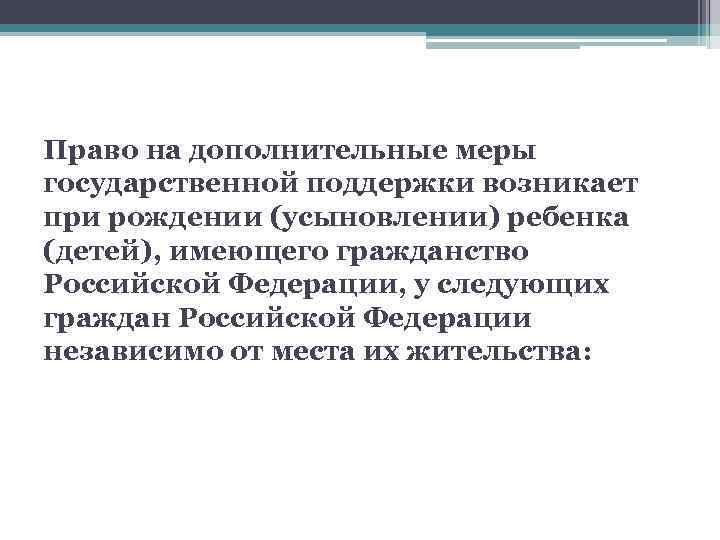 Право на дополнительные меры государственной поддержки возникает при рождении (усыновлении) ребенка (детей), имеющего гражданство Российской Федерации, у следующих граждан Российской Федерации независимо от места их жительства: